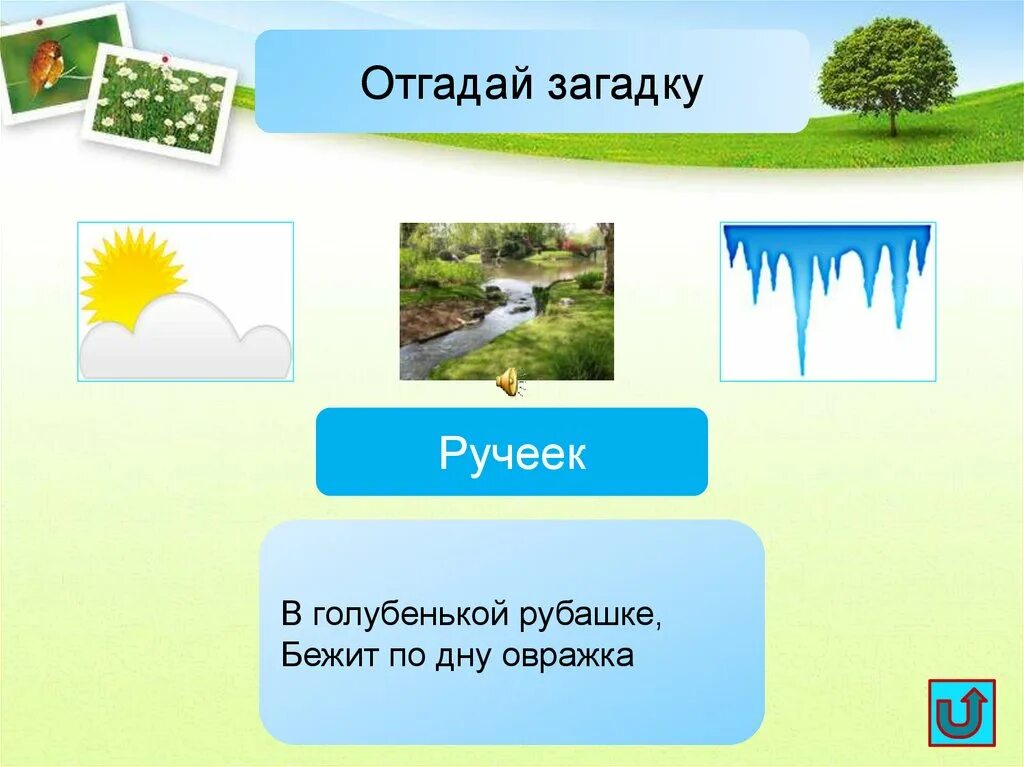 Отгадай загадку

Ручеек

В голубенькой рубашке,
Бежит по дну овражка